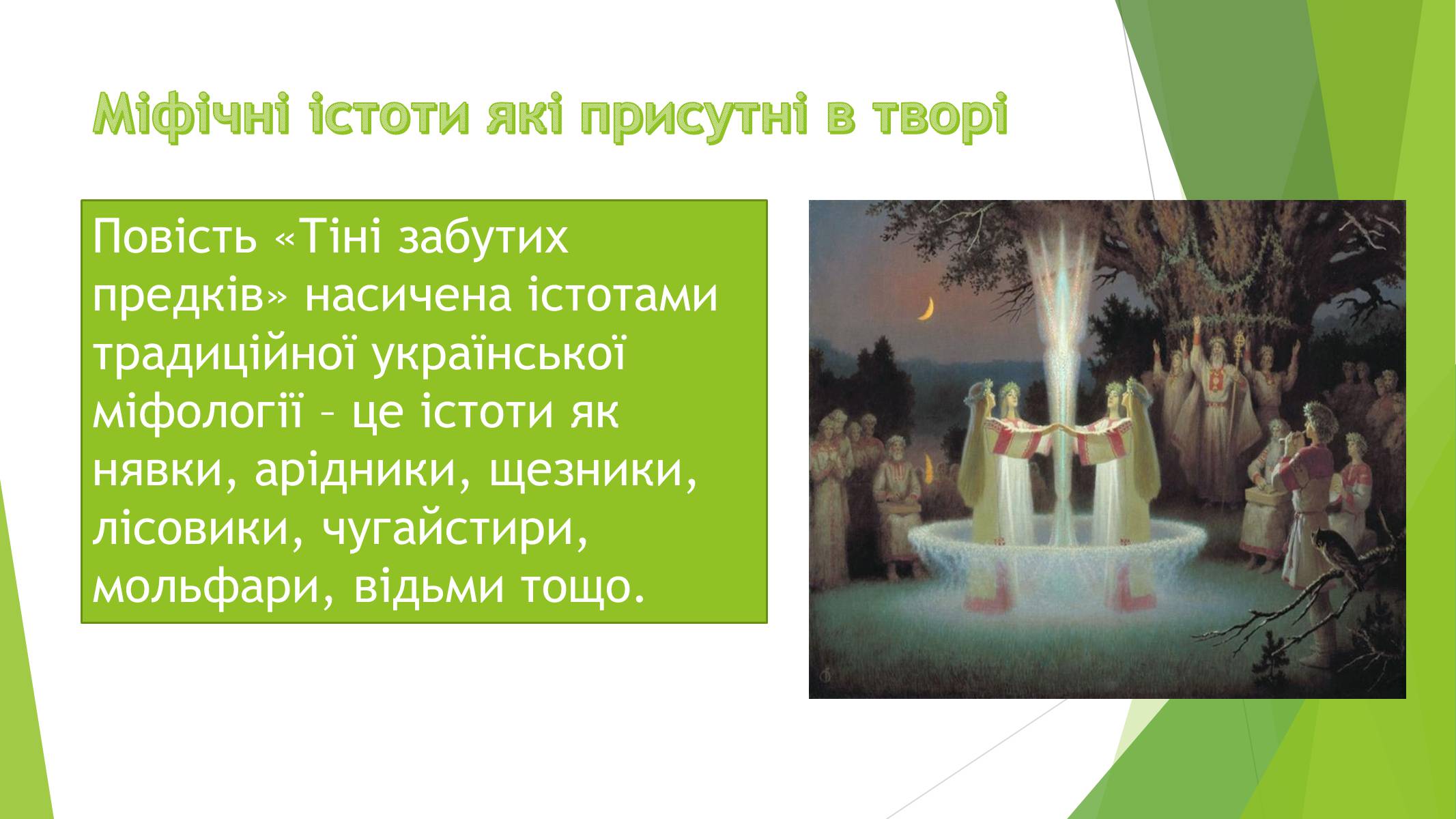 Міфічні істоти які присутні в творі

Повість «Тіні забутих предків» насичена істотами традиційної української міфології – це істоти як нявки, арідники, щезники, лісовики, чугайстири, мольфари, відьми тощо.